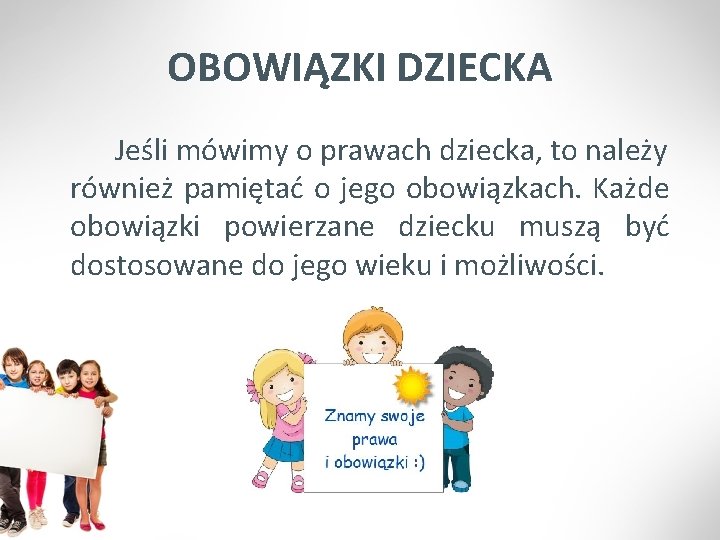 OBOWIĄZKI DZIECKA

Jeśli mówimy o prawach dziecka, to należy również pamiętać o jego obowiązkach. Każde obowiązki powierzane dziecku muszą być dostosowane do jego wieku i możliwości.

Znamy swoje prawa i obowiązki :)